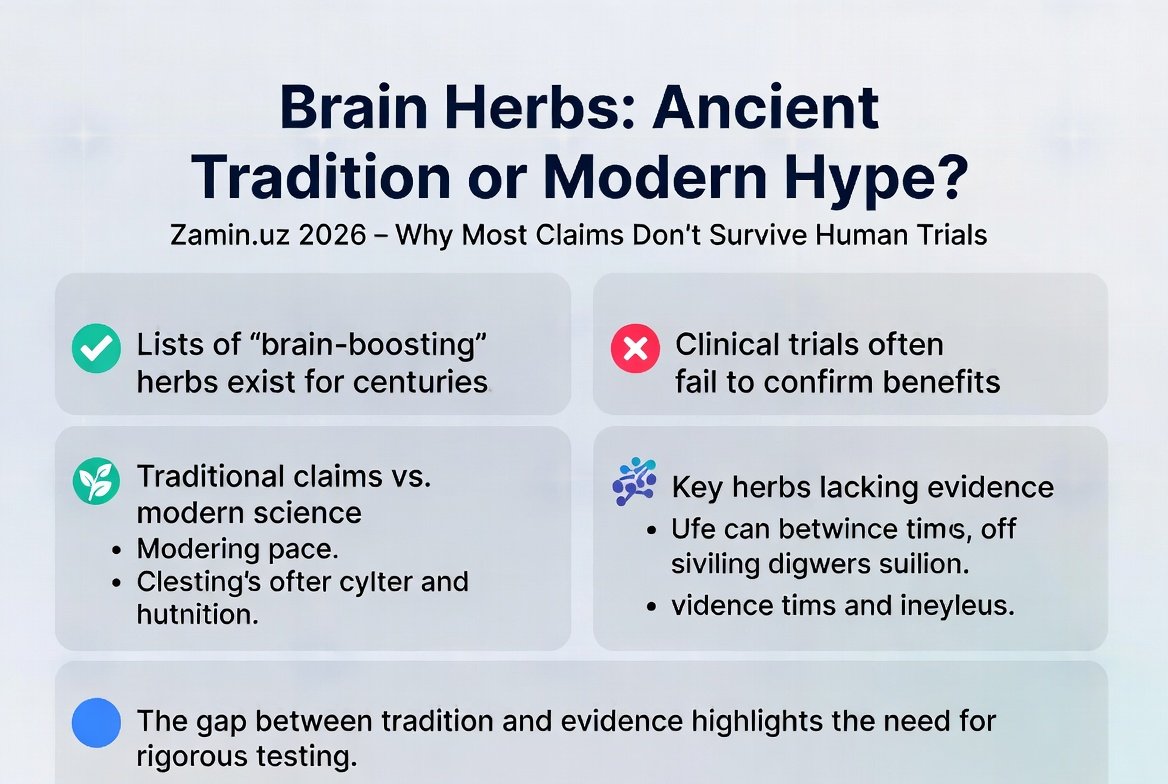 Brain Herbs: Ancient Tradition or Modern Hype?

Zamin.uz 2026 – Why Most Claims Don't Survive Human Trials

Lists of “brain-boosting” herbs exist for centuries

Clinical trials often fail to confirm benefits

Traditional claims vs. modern science
• Modering pace.
• Clesting's ofter cylter and hutnition.

Key herbs lacking evidence
• Ufe can betwince tims, off siviling digwers suilion.
• vidence tims and ineyleus.

The gap between tradition and evidence highlights the need for rigorous testing.